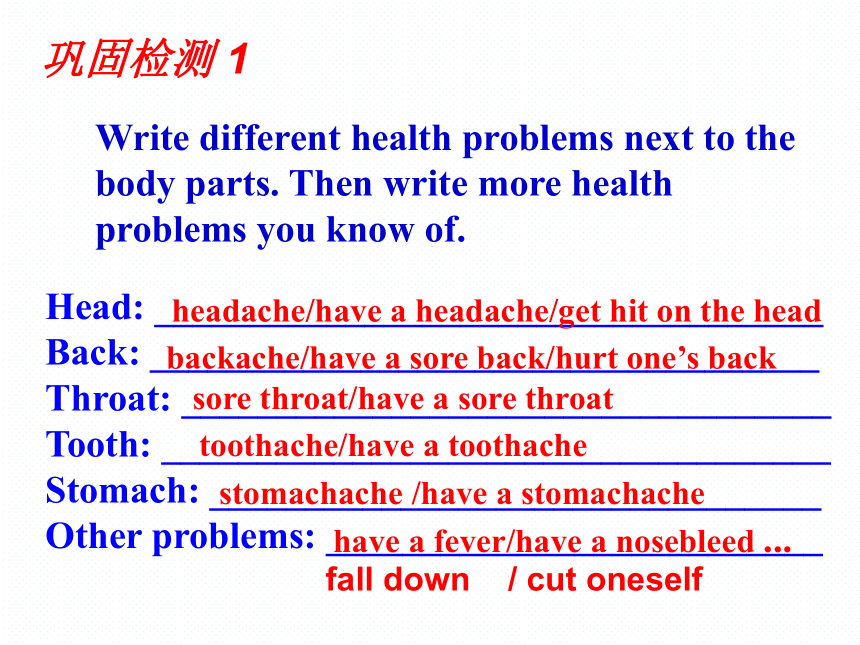 巩固检测 1

Write different health problems next to the body parts. Then write more health problems you know of.

Head: headache/have a headache/get hit on the head
Back: backache/have a sore back/hurt one’s back
Throat: sore throat/have a sore throat
Tooth: toothache/have a toothache
Stomach: stomachache /have a stomachache
Other problems: have a fever/have a nosebleed ...
fall down / cut oneself